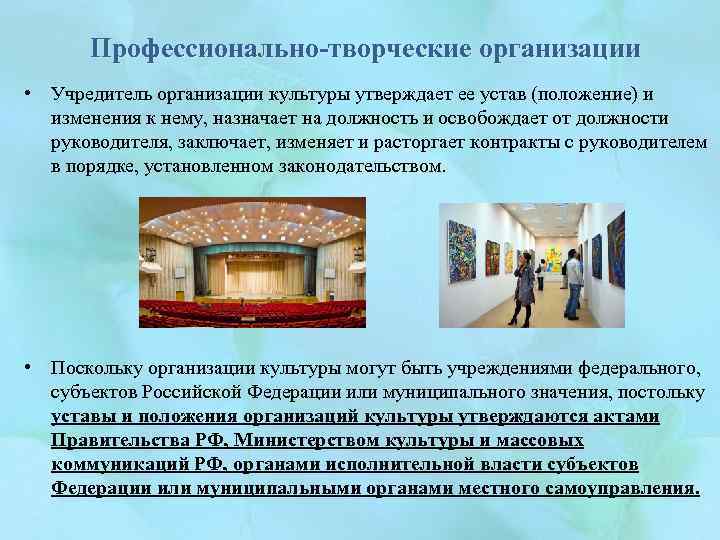 Профессионально-творческие организации

• Учредитель организации культуры утверждает ее устав (положение) и изменения к нему, назначает на должность и освобождает от должности руководителя, заключает, изменяет и расторгает контракты с руководителем в порядке, установленном законодательством.

• Поскольку организации культуры могут быть учреждениями федерального, субъектов Российской Федерации или муниципального значения, постольку уставы и положения организаций культуры утверждаются актами Правительства РФ, Министерством культуры и массовых коммуникаций РФ, органами исполнительной власти субъектов Федерации или муниципальными органами местного самоуправления.